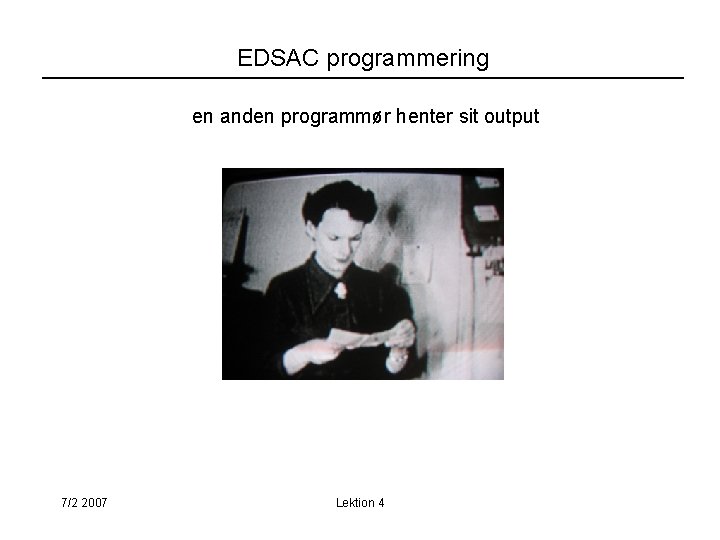 EDSAC programmering

en anden programmør henter sit output

7/2 2007

Lektion 4